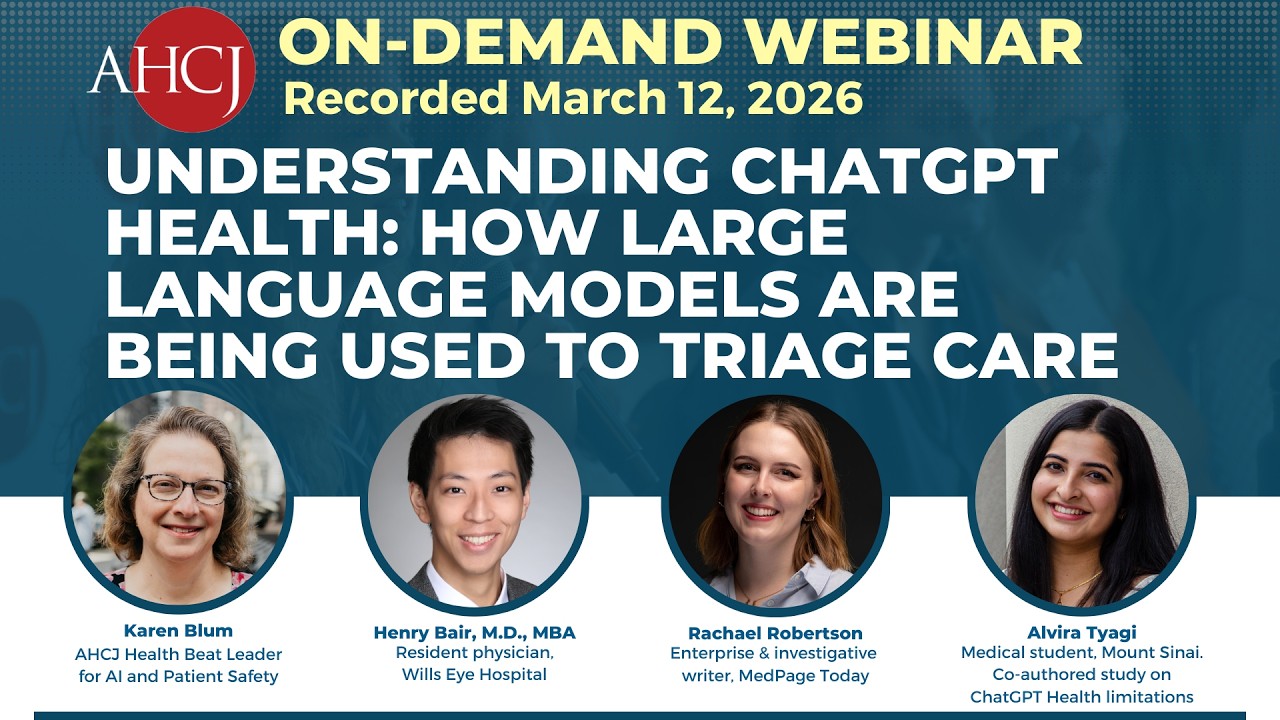 AHCJ

ON-DEMAND WEBINAR
Recorded March 12, 2026

UNDERSTANDING CHATGPT HEALTH: HOW LARGE LANGUAGE MODELS ARE BEING USED TO TRIAGE CARE

Karen Blum
AHCJ Health Beat Leader for AI and Patient Safety

Henry Bair, M.D., MBA
Resident physician, Wills Eye Hospital

Rachael Robertson
Enterprise & investigative writer, MedPage Today

Alvira Tyagi
Medical student, Mount Sinai. Co-authored study on ChatGPT Health limitations